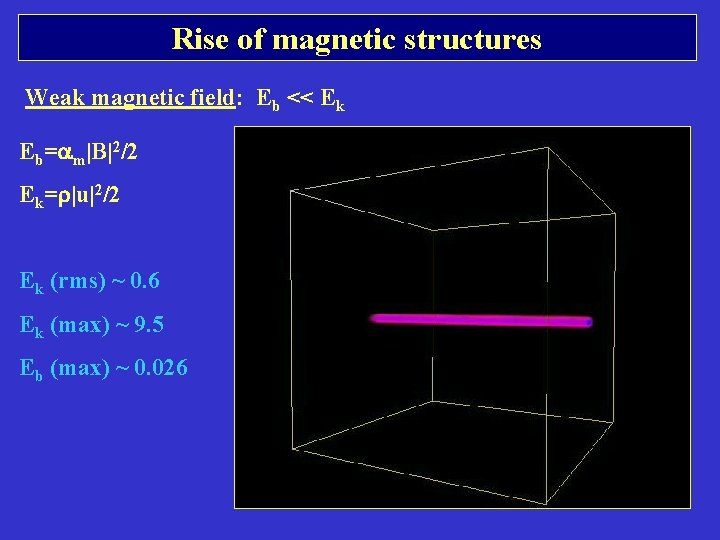 Rise of magnetic structures

Weak magnetic field: $E_b << E_k$

$E_b=\alpha_m|B|^2/2$

$E_k=\rho|u|^2/2$

$E_k$ (rms) ~ 0.6

$E_k$ (max) ~ 9.5

$E_b$ (max) ~ 0.026